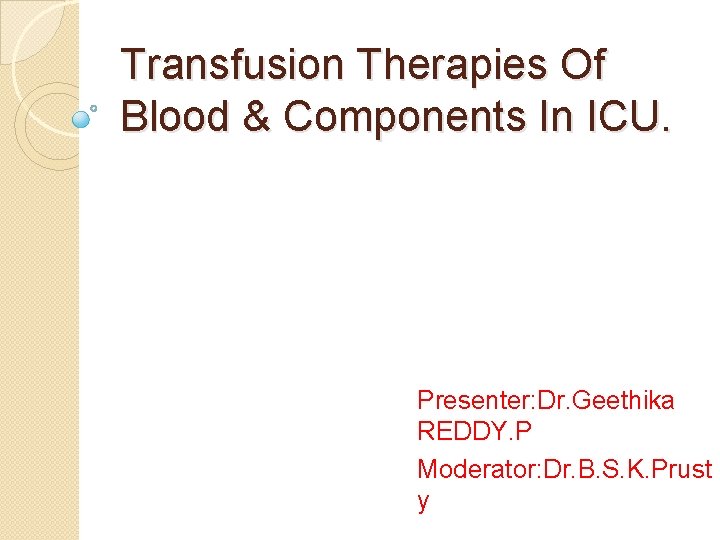 Transfusion Therapies Of Blood & Components In ICU.

Presenter:Dr.Geethika REDDY.P

Moderator:Dr.B.S.K.Prusty